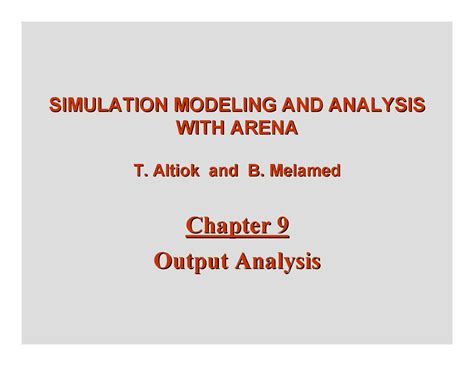 SIMULATION MODELING AND ANALYSIS WITH ARENA

T. Altiok and B. Melamed

Chapter 9

Output Analysis